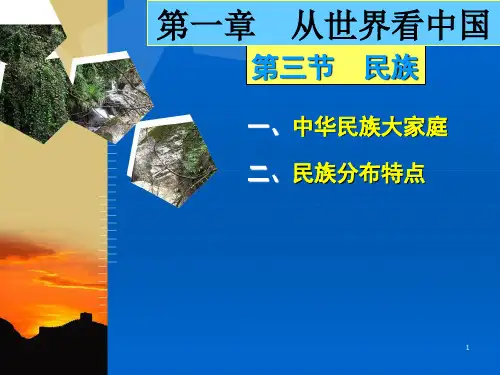 第一章　从世界看中国

第三节　民族

一、中华民族大家庭

二、民族分布特点

1